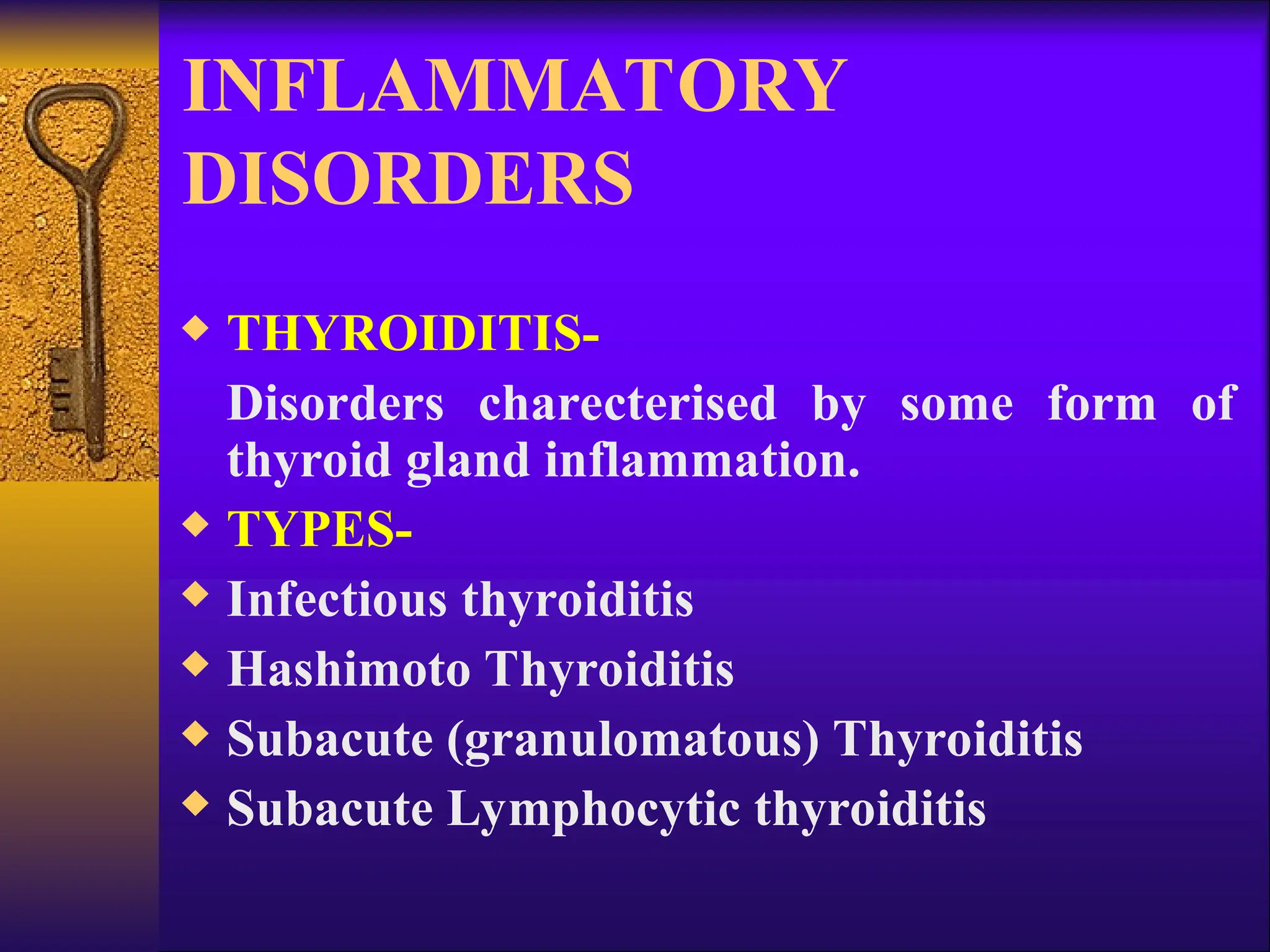 INFLAMMATORY DISORDERS

◆ THYROIDITIS-

Disorders charecterised by some form of thyroid gland inflammation.

◆ TYPES-

◆ Infectious thyroiditis

◆ Hashimoto Thyroiditis

◆ Subacute (granulomatous) Thyroiditis

◆ Subacute Lymphocytic thyroiditis